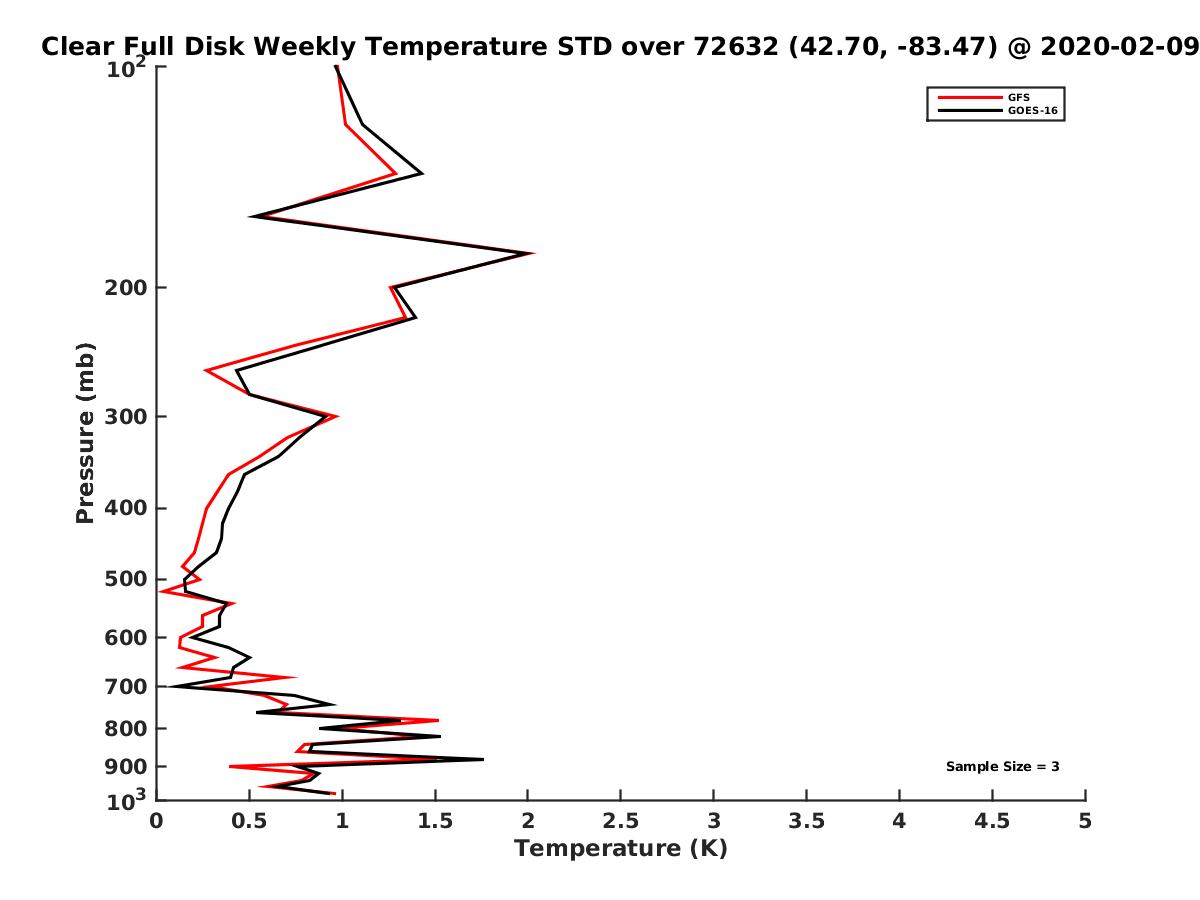 Clear Full Disk Weekly Temperature STD over 72632 (42.70, -83.47) @ 2020-02-09

GFS
GOES-16

Pressure (mb)

$10^2$
200
300
400
500
600
700
800
900
$10^3$

Sample Size = 3

0
0.5
1
1.5
2
2.5
3
3.5
4
4.5
5

Temperature (K)